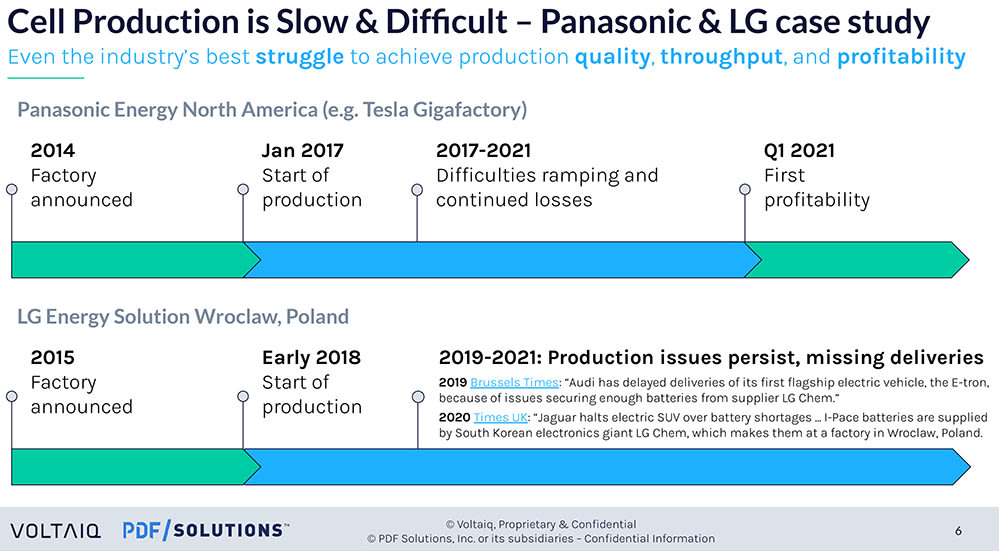 Cell Production is Slow & Difficult – Panasonic & LG case study
Even the industry's best struggle to achieve production quality, throughput, and profitability

Panasonic Energy North America (e.g. Tesla Gigafactory)

2014
Factory announced

Jan 2017
Start of production

2017-2021
Difficulties ramping and continued losses

Q1 2021
First profitability

LG Energy Solution Wroclaw, Poland

2015
Factory announced

Early 2018
Start of production

2019-2021: Production issues persist, missing deliveries

2019 Brussels Times: "Audi has delayed deliveries of its first flagship electric vehicle, the E-tron, because of issues securing enough batteries from supplier LG Chem."

2020 Times UK: "Jaguar halts electric SUV over battery shortages ... I-Pace batteries are supplied by South Korean electronics giant LG Chem, which makes them at a factory in Wroclaw, Poland.

VOLTAIQ PDF/SOLUTIONS™

© Voltaiq, Proprietary & Confidential
© PDF Solutions, Inc. or its subsidiaries – Confidential Information

6